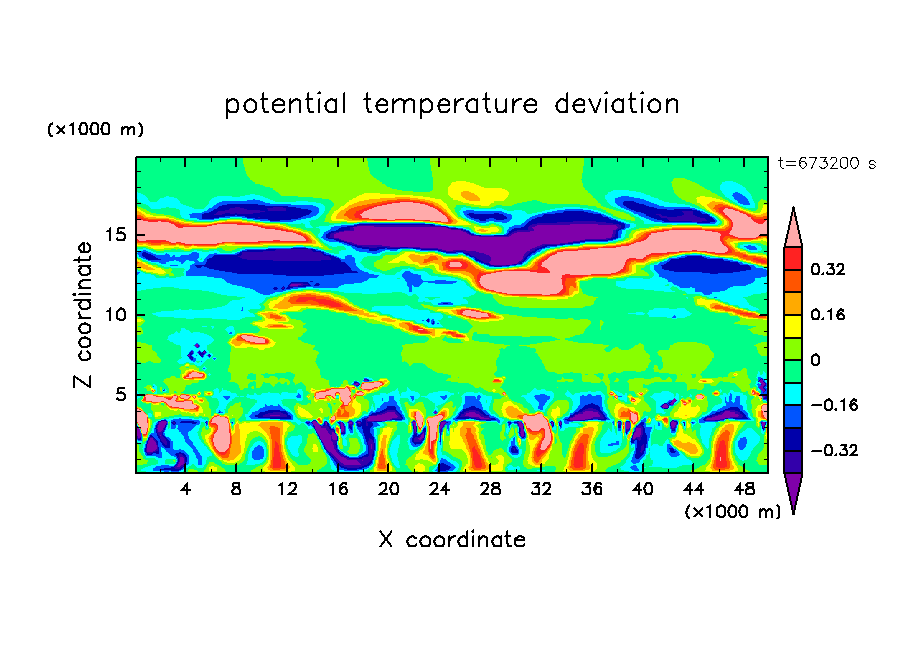 potential temperature deviation

(×1000 m)

t=673200 s

Z coordinate

15
10
5

4 8 12 16 20 24 28 32 36 40 44 48

(×1000 m)

X coordinate

0.32
0.16
0
−0.16
−0.32